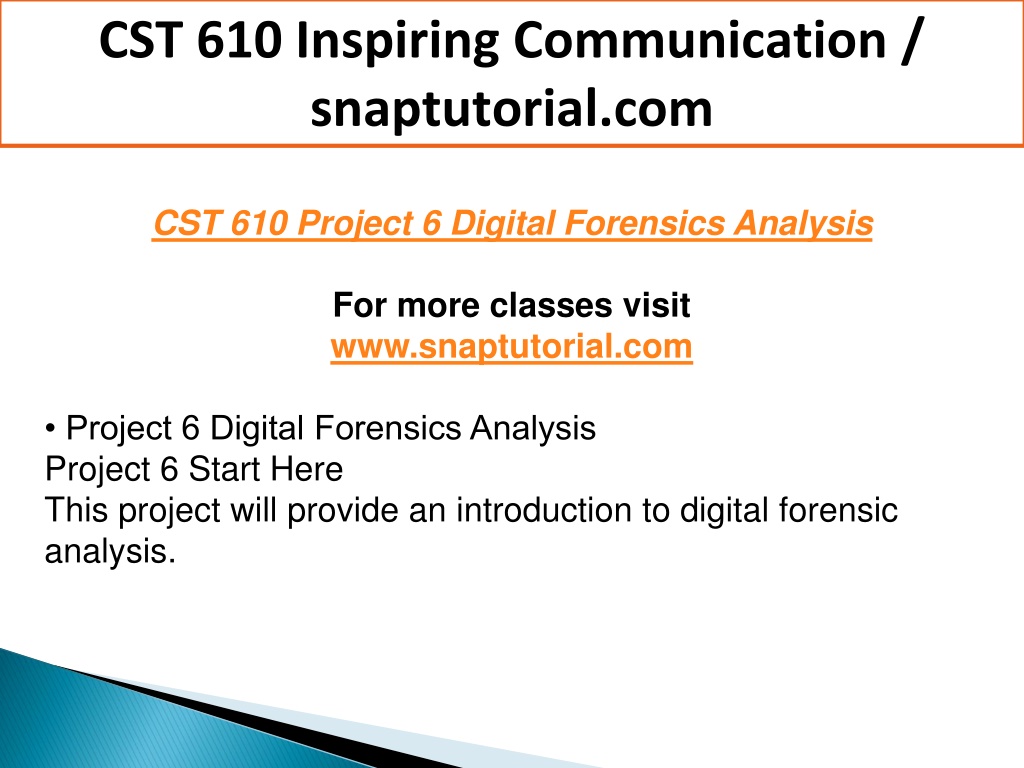 CST 610 Inspiring Communication / snaptutorial.com

CST 610 Project 6 Digital Forensics Analysis

For more classes visit
www.snaptutorial.com

• Project 6 Digital Forensics Analysis
Project 6 Start Here
This project will provide an introduction to digital forensic analysis.